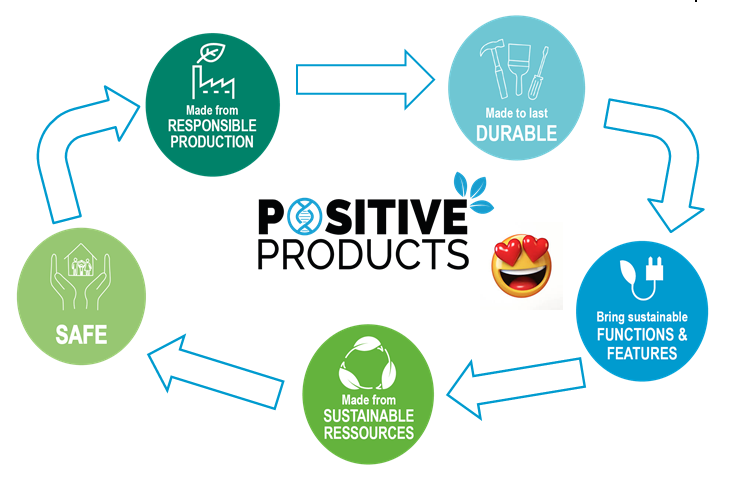 Made from
RESPONSIBLE
PRODUCTION

Made to last
DURABLE

POSITIVE
PRODUCTS

Bring sustainable
FUNCTIONS &
FEATURES

Made from
SUSTAINABLE
RESSOURCES

SAFE